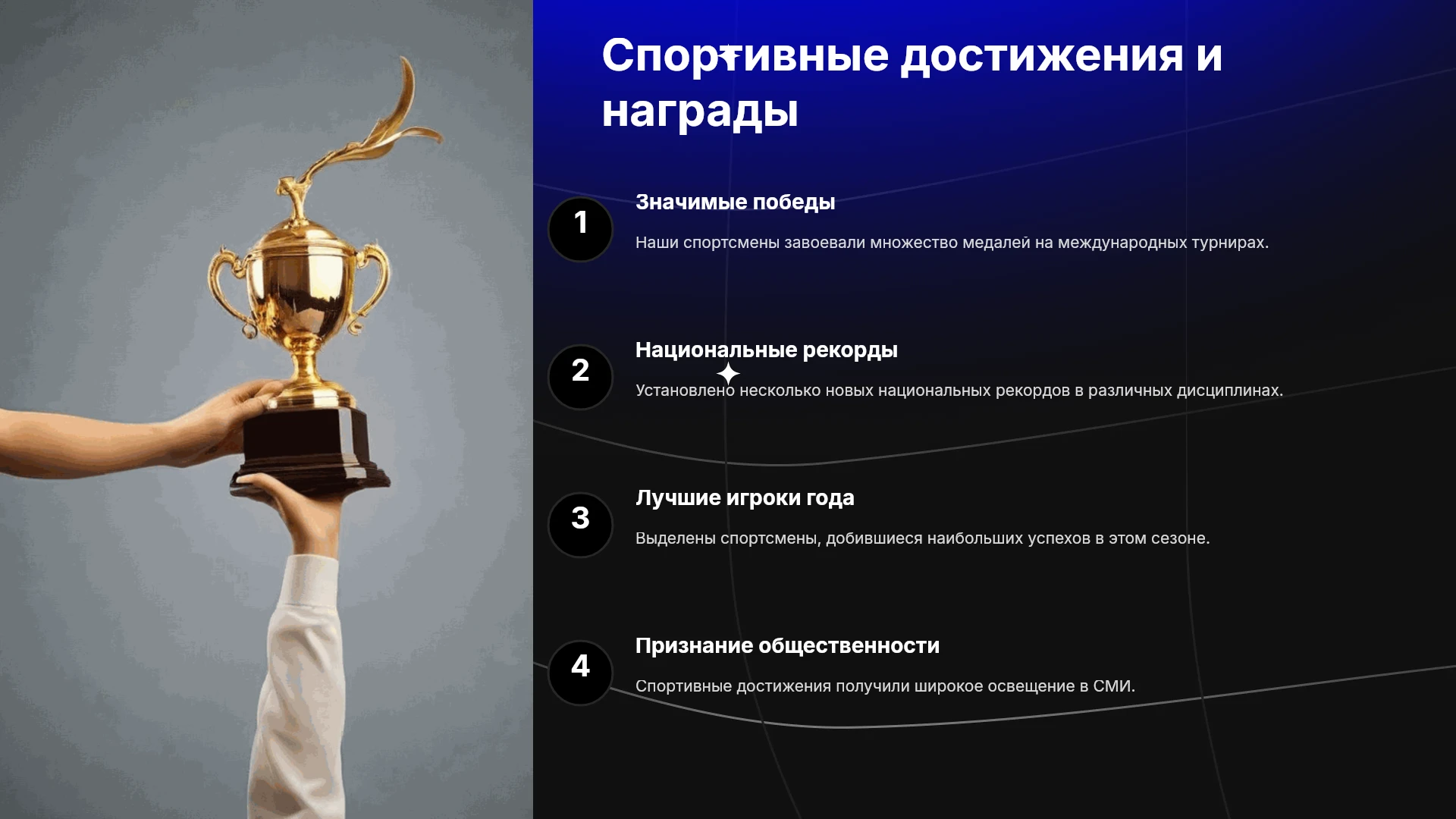 Спортивные достижения и награды

1

Значимые победы

Наши спортсмены завоевали множество медалей на международных турнирах.

2

Национальные рекорды

Установлено несколько новых национальных рекордов в различных дисциплинах.

3

Лучшие игроки года

Выделены спортсмены, добившиеся наибольших успехов в этом сезоне.

4

Признание общественности

Спортивные достижения получили широкое освещение в СМИ.